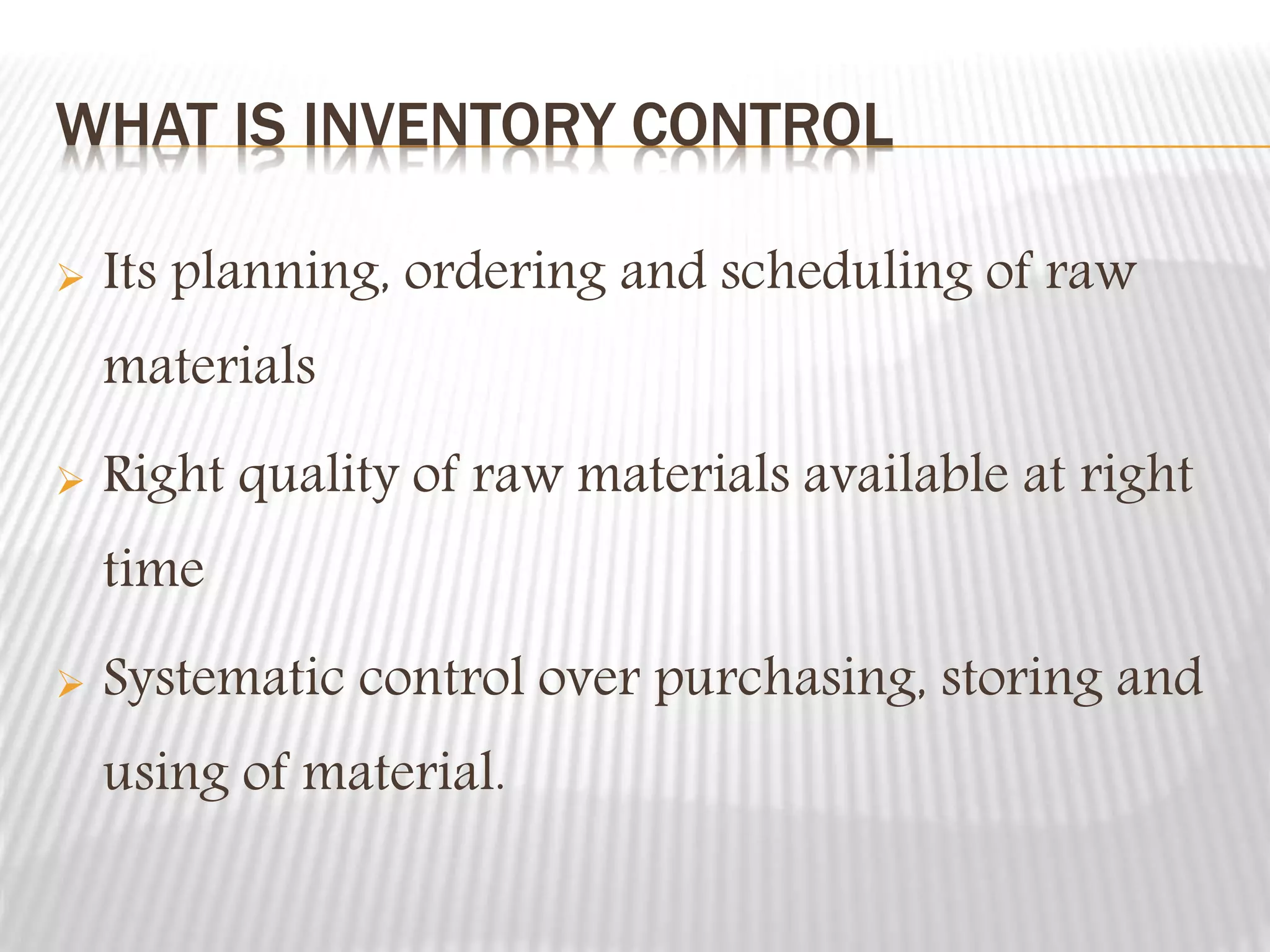 WHAT IS INVENTORY CONTROL

➢ Its planning, ordering and scheduling of raw materials

➢ Right quality of raw materials available at right time

➢ Systematic control over purchasing, storing and using of material.